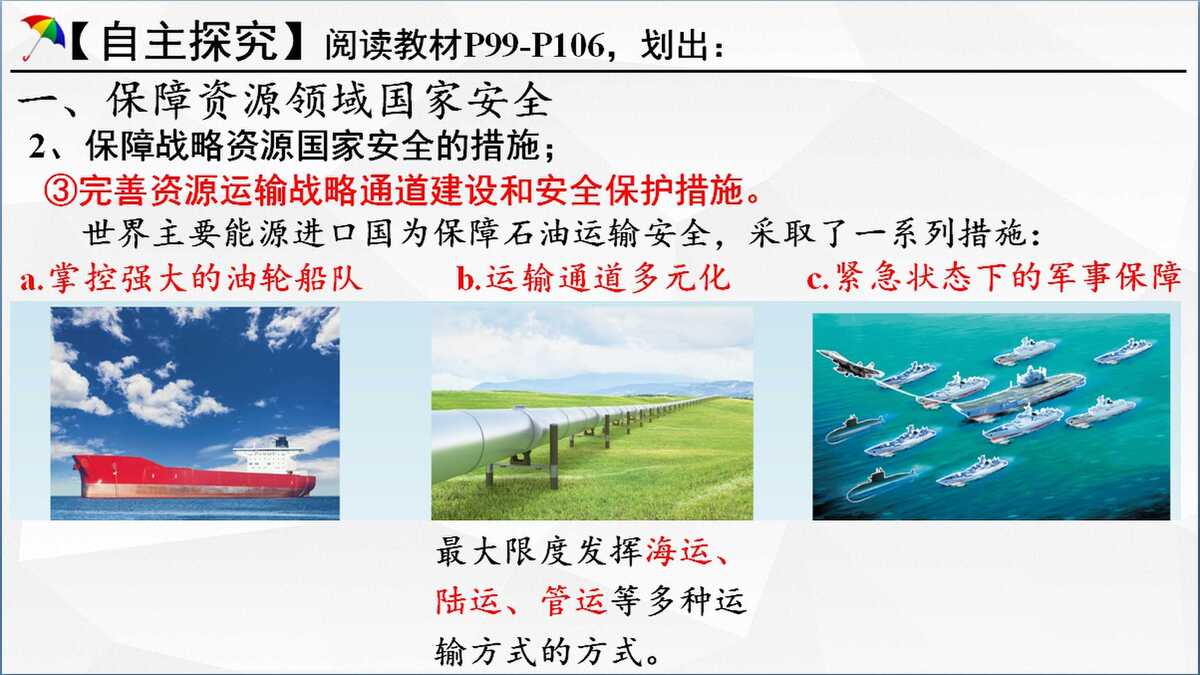 【自主探究】阅读教材P99-P106，划出：

一、保障资源领域国家安全

2、保障战略资源国家安全的措施；

③完善资源运输战略通道建设和安全保护措施。

世界主要能源进口国为保障石油运输安全，采取了一系列措施：

a.掌控强大的油轮船队

b.运输通道多元化

c.紧急状态下的军事保障

最大限度发挥海运、陆运、管运等多种运输方式的方式。